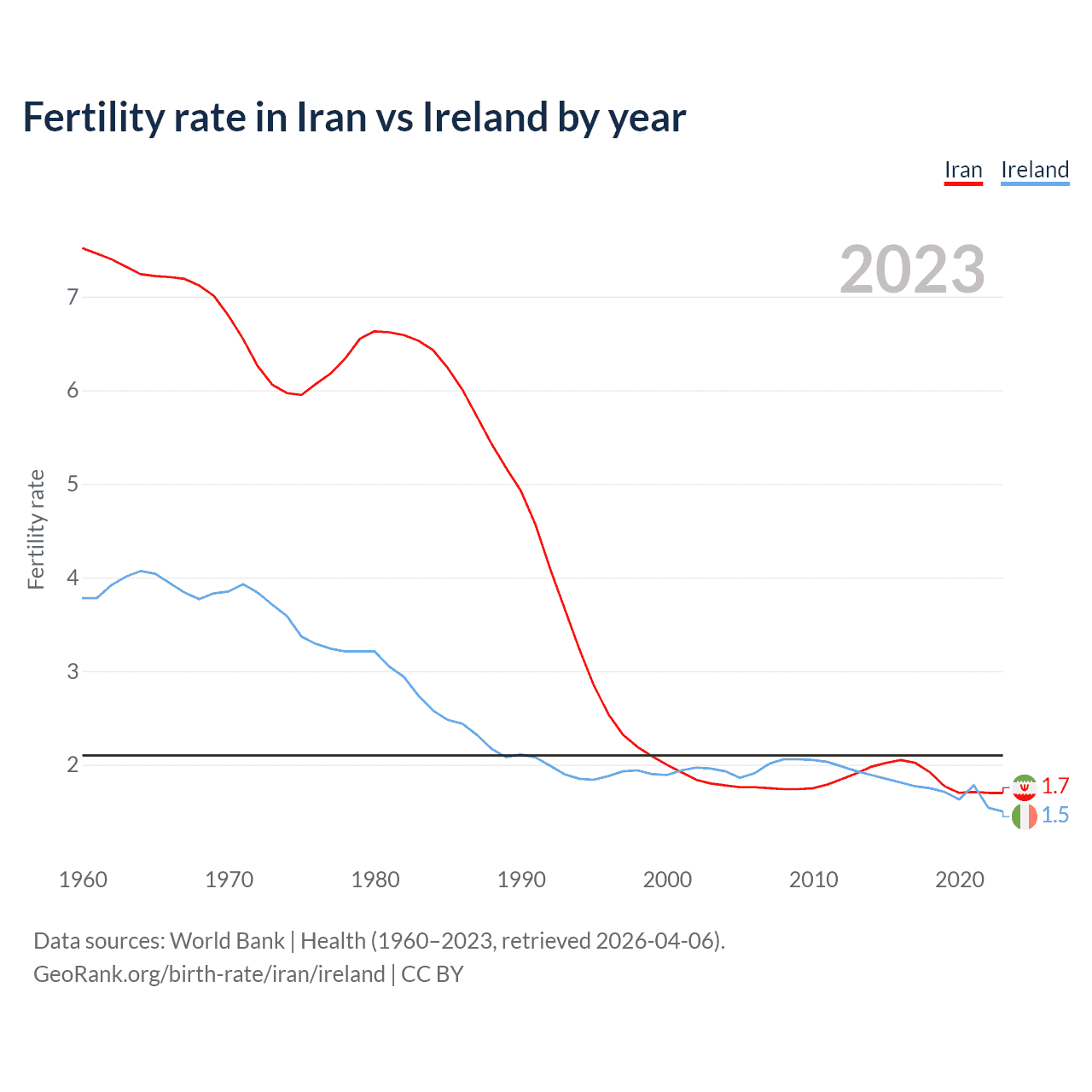 Fertility rate in Iran vs Ireland by year

Iran Ireland

2023

Fertility rate

7
6
5
4
3
2

1.7
1.5

1960 1970 1980 1990 2000 2010 2020

Data sources: World Bank | Health (1960–2023, retrieved 2026-04-06).
GeoRank.org/birth-rate/iran/ireland | CC BY